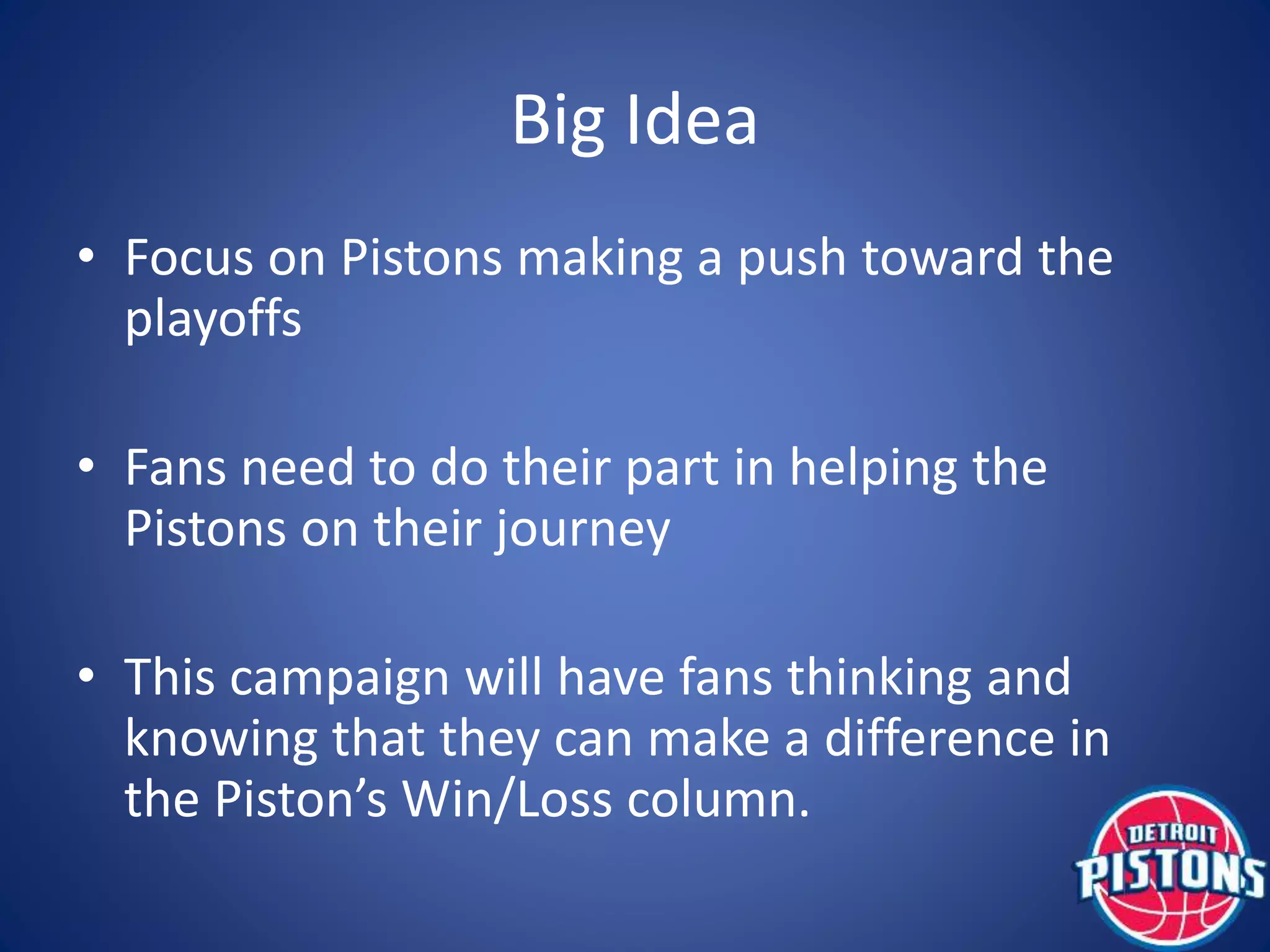 Big Idea

• Focus on Pistons making a push toward the playoffs

• Fans need to do their part in helping the Pistons on their journey

• This campaign will have fans thinking and knowing that they can make a difference in the Piston's Win/Loss column.

DETROIT
PISTONS